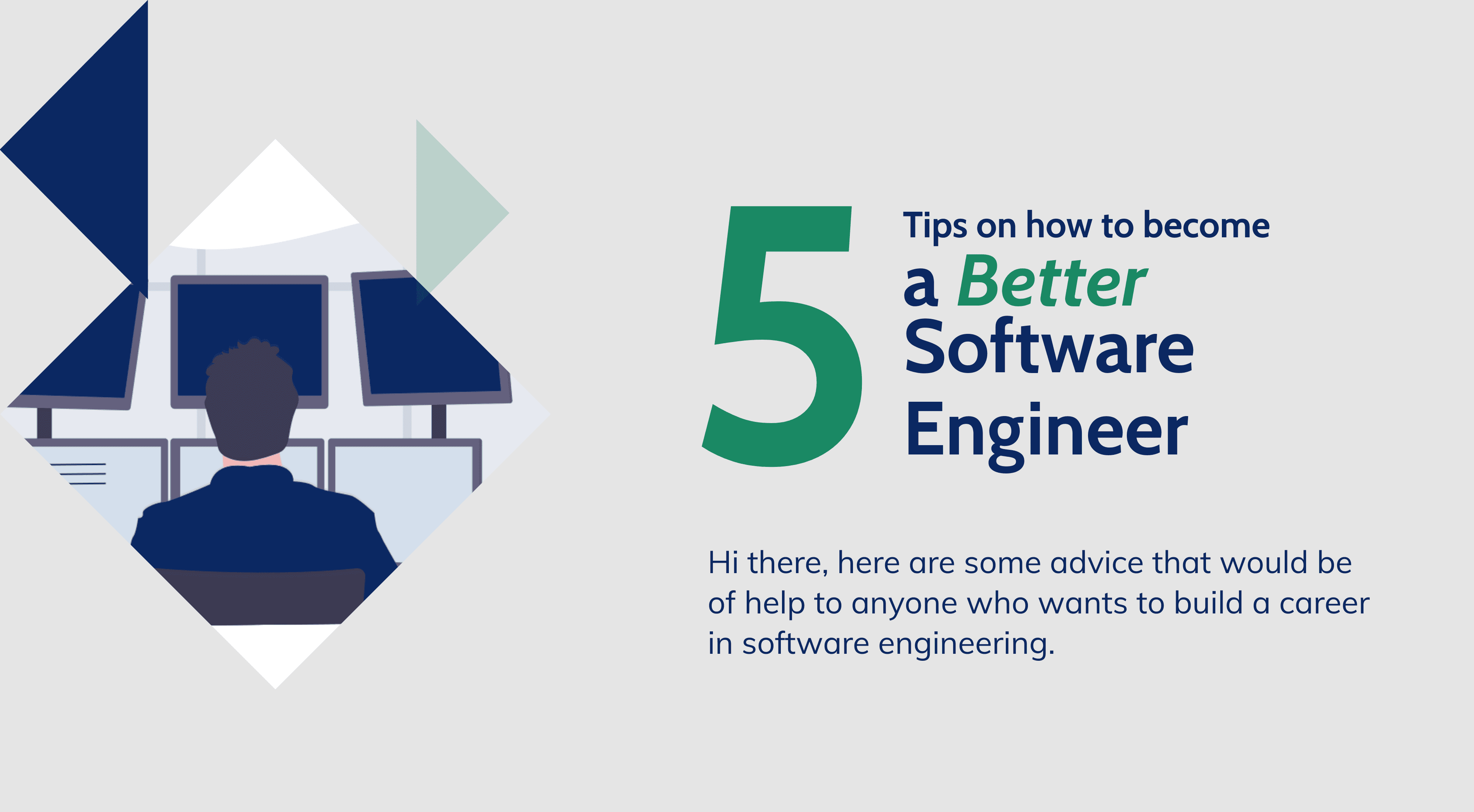 5 Tips on how to become a Better Software Engineer

Hi there, here are some advice that would be of help to anyone who wants to build a career in software engineering.